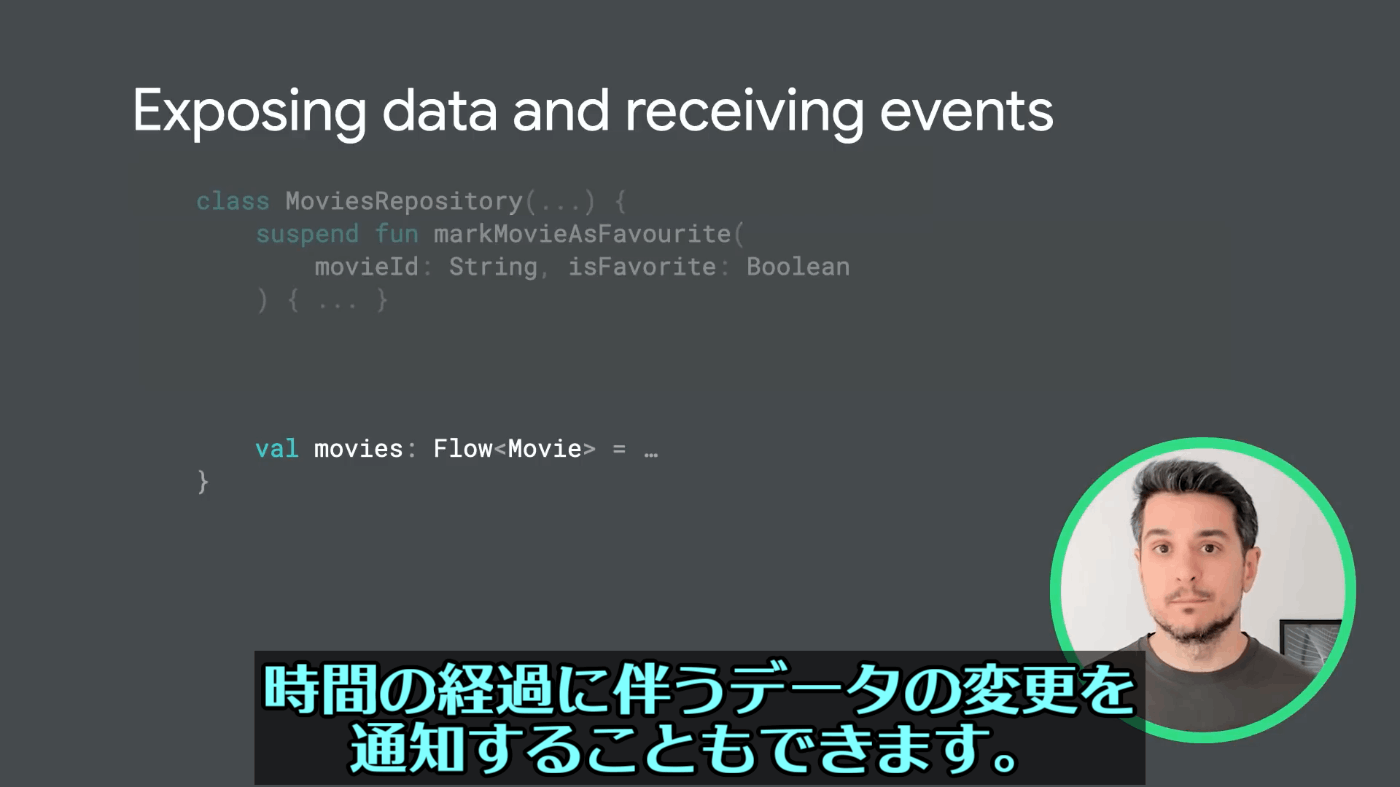 Exposing data and receiving events

class MoviesRepository(...) {
    suspend fun markMovieAsFavourite(
        movieId: String, isFavorite: Boolean
    ) { ... }

    val movies: Flow<Movie> = …
}

時間の経過に伴うデータの変更を
通知することもできます。